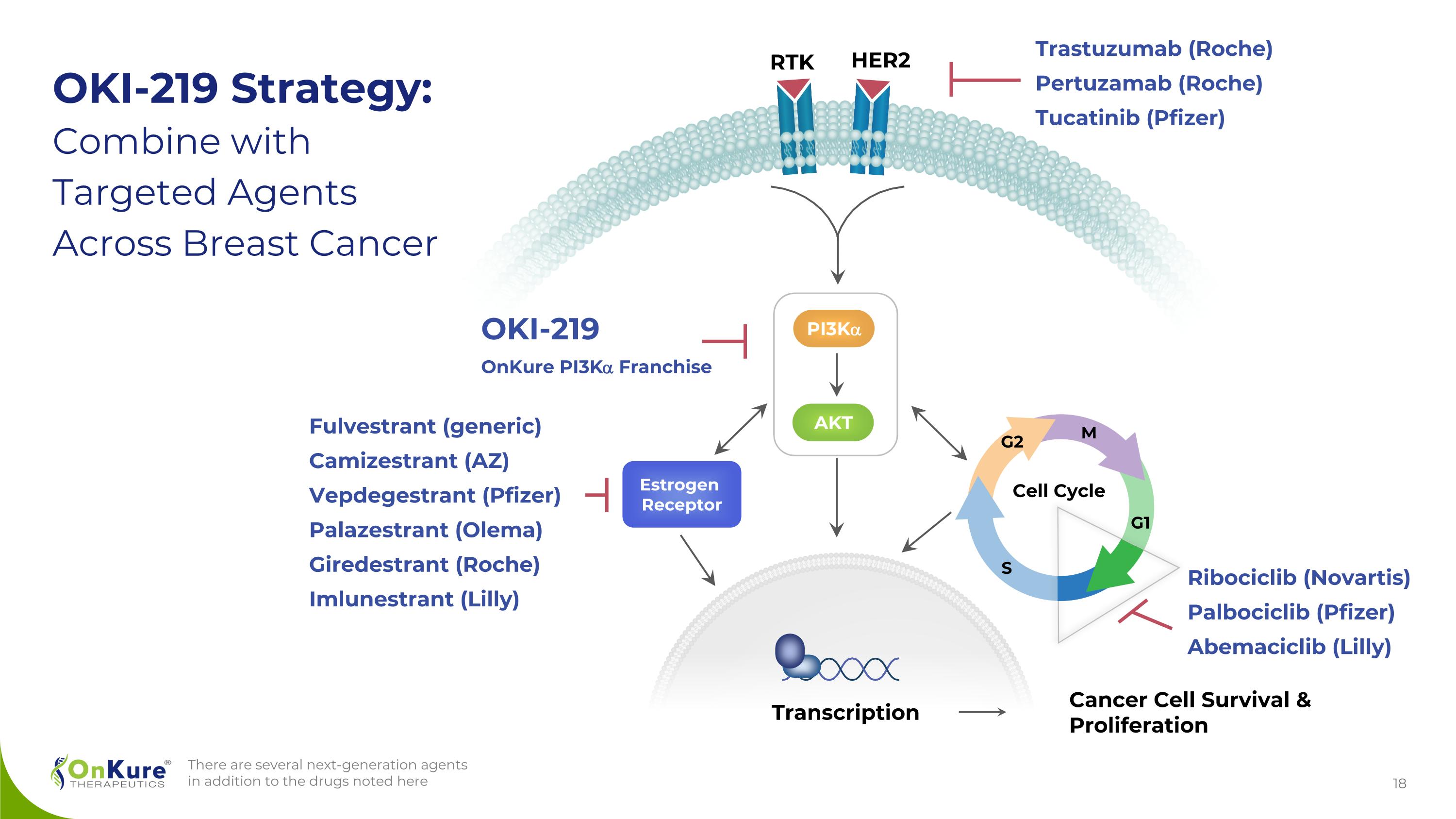 OKI-219 Strategy:
Combine with Targeted Agents Across Breast Cancer

RTK HER2

Trastuzumab (Roche)
Pertuzamab (Roche)
Tucatinib (Pfizer)

OKI-219
OnKure PI3Kα Franchise

PI3Kα
AKT

Fulvestrant (generic)
Camizestrant (AZ)
Vepdegestrant (Pfizer)
Palazestrant (Olema)
Giredestrant (Roche)
Imlunestrant (Lilly)

Estrogen Receptor

G2 M
Cell Cycle
G1
S

Ribociclib (Novartis)
Palbociclib (Pfizer)
Abemaciclib (Lilly)

Transcription

Cancer Cell Survival & Proliferation

OnKure® THERAPEUTICS

There are several next-generation agents in addition to the drugs noted here

18